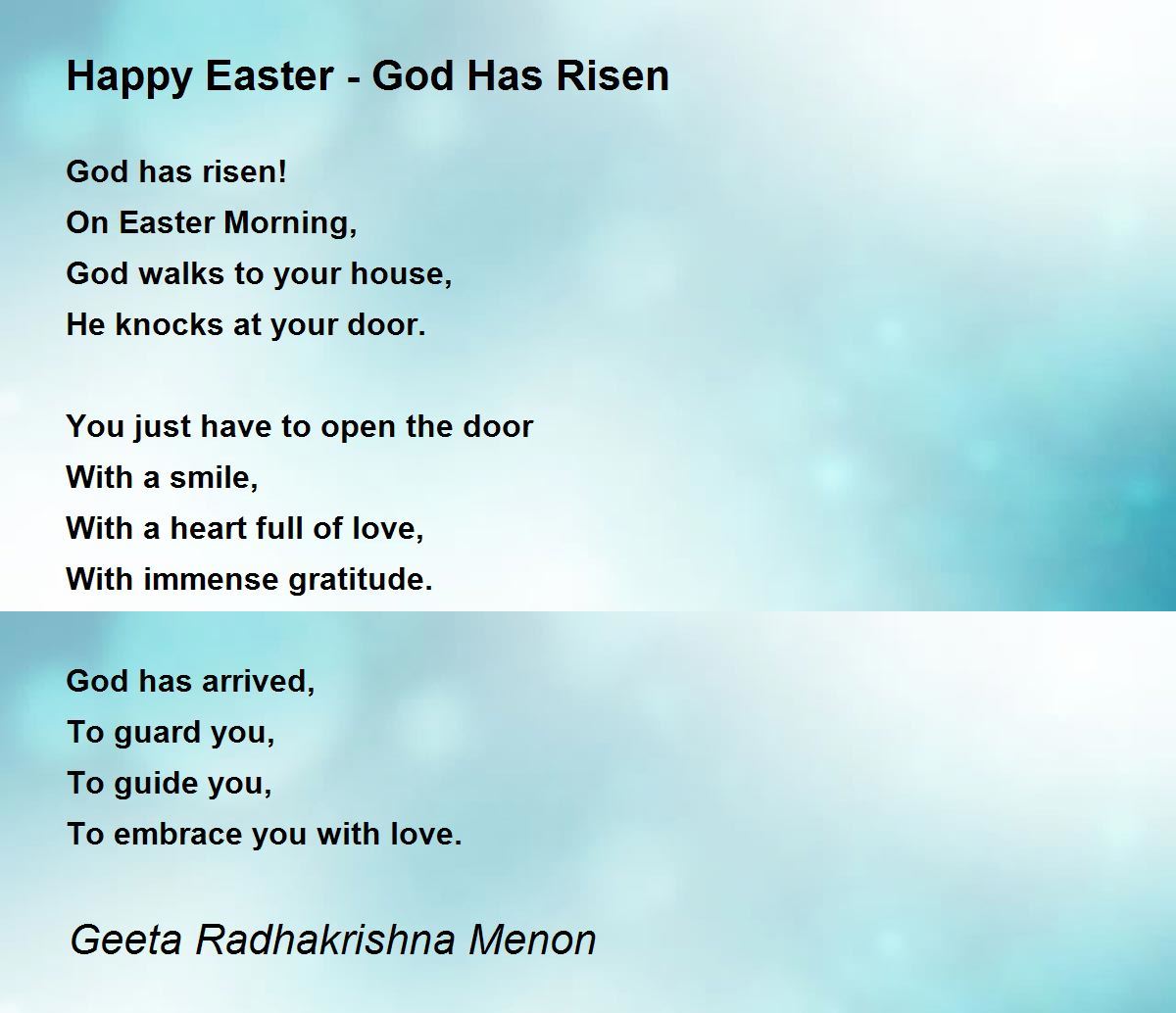 Happy Easter - God Has Risen

God has risen!
On Easter Morning,
God walks to your house,
He knocks at your door.

You just have to open the door
With a smile,
With a heart full of love,
With immense gratitude.

God has arrived,
To guard you,
To guide you,
To embrace you with love.

Geeta Radhakrishna Menon